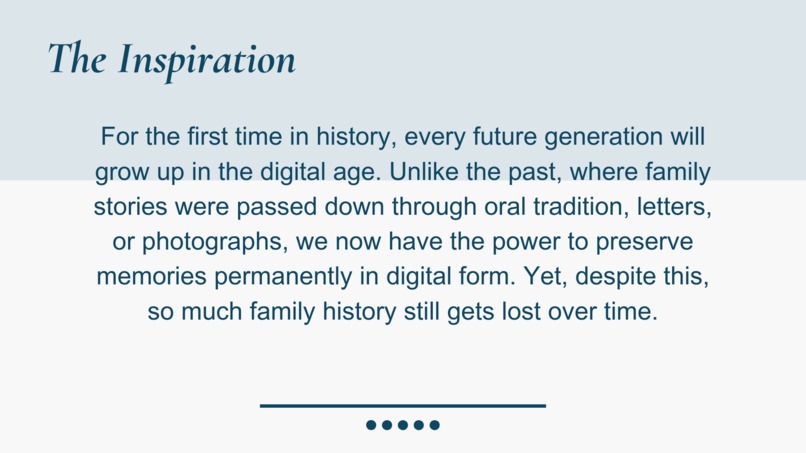 The Inspiration

For the first time in history, every future generation will grow up in the digital age. Unlike the past, where family stories were passed down through oral tradition, letters, or photographs, we now have the power to preserve memories permanently in digital form. Yet, despite this, so much family history still gets lost over time.